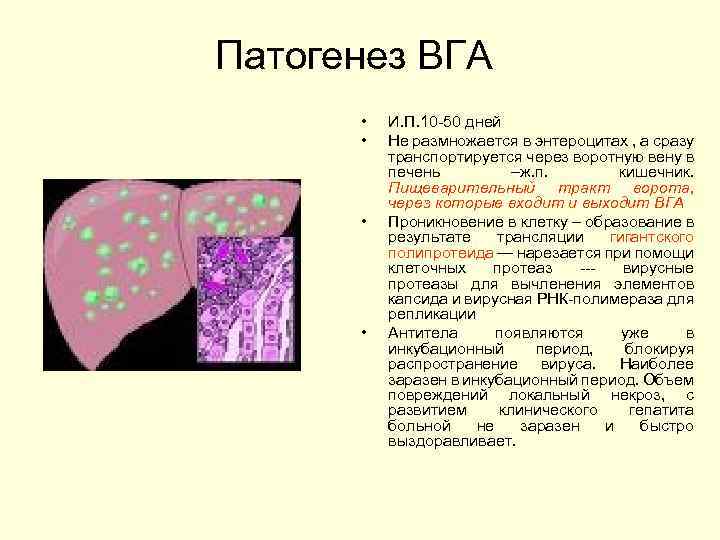 Патогенез ВГА

• И.П.10-50 дней
• Не размножается в энтероцитах , а сразу транспортируется через воротную вену в печень –ж.п. кишечник. Пищеварительный тракт ворота, через которые входит и выходит ВГА
• Проникновение в клетку – образование в результате трансляции гигантского полипротеида — нарезается при помощи клеточных протеаз --- вирусные протеазы для вычленения элементов капсида и вирусная РНК-полимераза для репликации
• Антитела появляются уже в инкубационный период, блокируя распространение вируса. Наиболее заразен в инкубационный период. Объем повреждений локальный некроз, с развитием клинического гепатита больной не заразен и быстро выздоравливает.